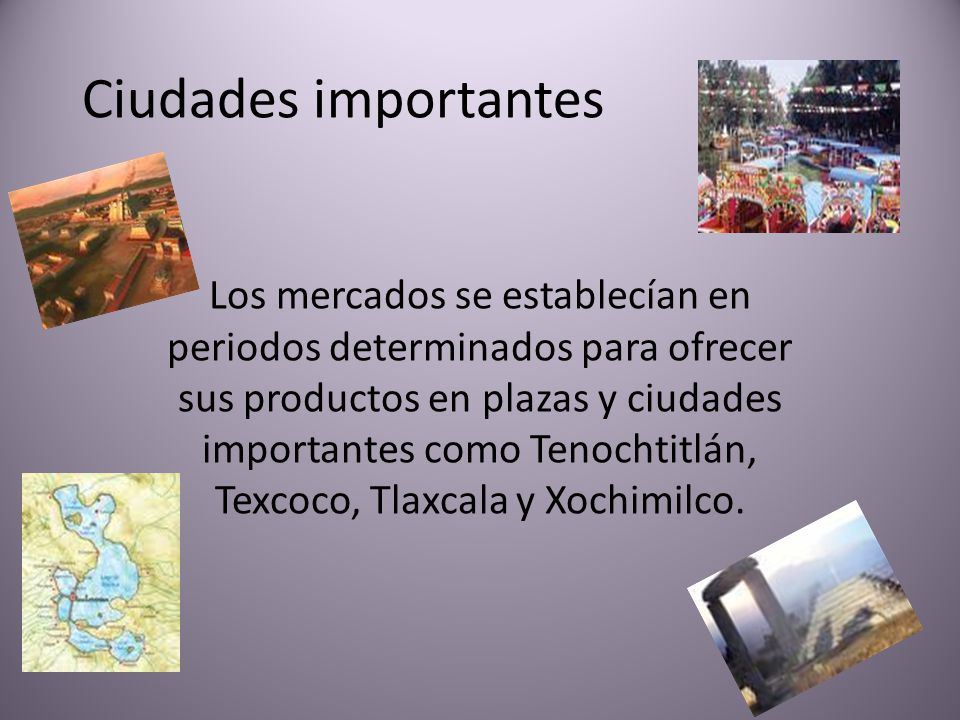 Ciudades importantes

Los mercados se establecían en periodos determinados para ofrecer sus productos en plazas y ciudades importantes como Tenochtitlán, Texcoco, Tlaxcala y Xochimilco.